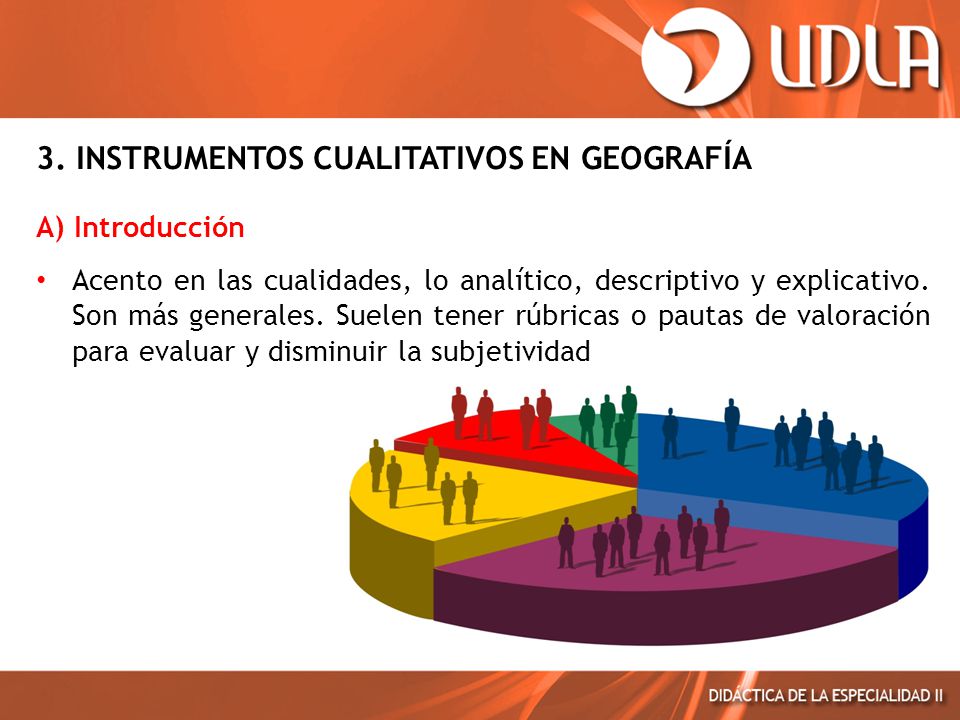 UDLA

3. INSTRUMENTOS CUALITATIVOS EN GEOGRAFÍA

A) Introducción

• Acento en las cualidades, lo analítico, descriptivo y explicativo. Son más generales. Suelen tener rúbricas o pautas de valoración para evaluar y disminuir la subjetividad

DIDÁCTICA DE LA ESPECIALIDAD II